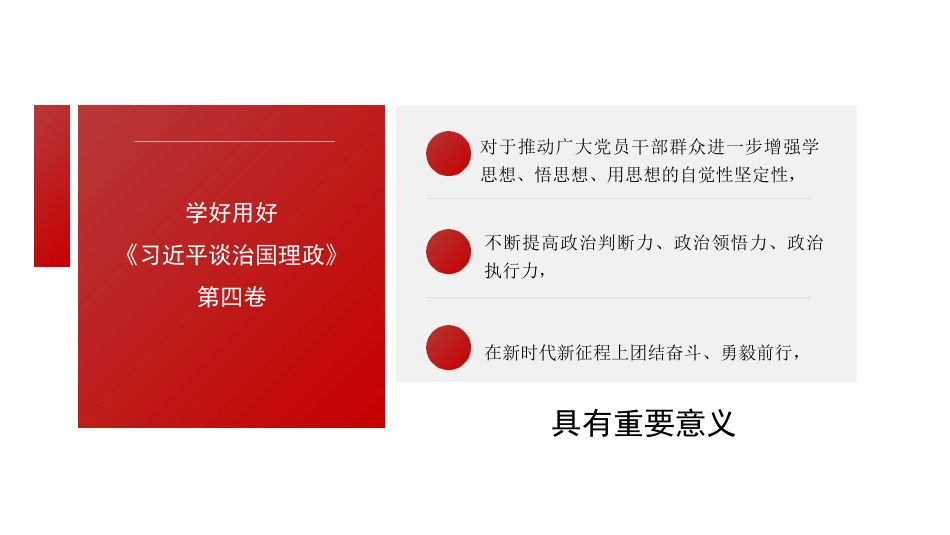 学好用好
《习近平谈治国理政》
第四卷

对于推动广大党员干部群众进一步增强学思想、悟思想、用思想的自觉性坚定性，

不断提高政治判断力、政治领悟力、政治执行力，

在新时代新征程上团结奋斗、勇毅前行，

具有重要意义